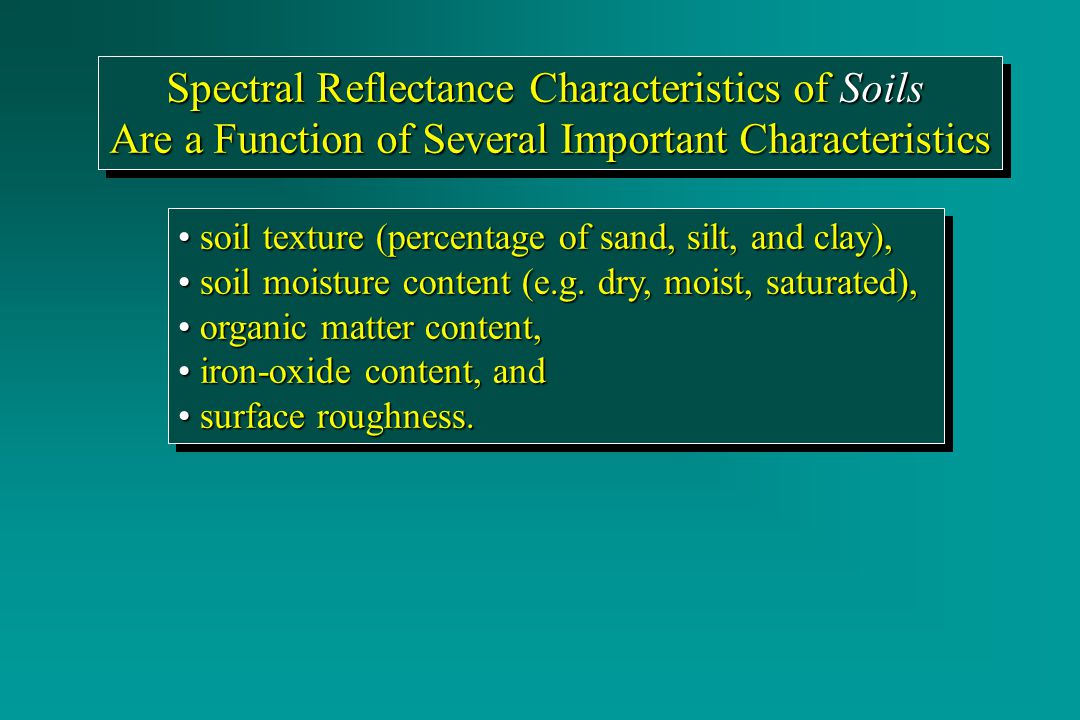 Spectral Reflectance Characteristics of Soils Are a Function of Several Important Characteristics

• soil texture (percentage of sand, silt, and clay),
• soil moisture content (e.g. dry, moist, saturated),
• organic matter content,
• iron-oxide content, and
• surface roughness.